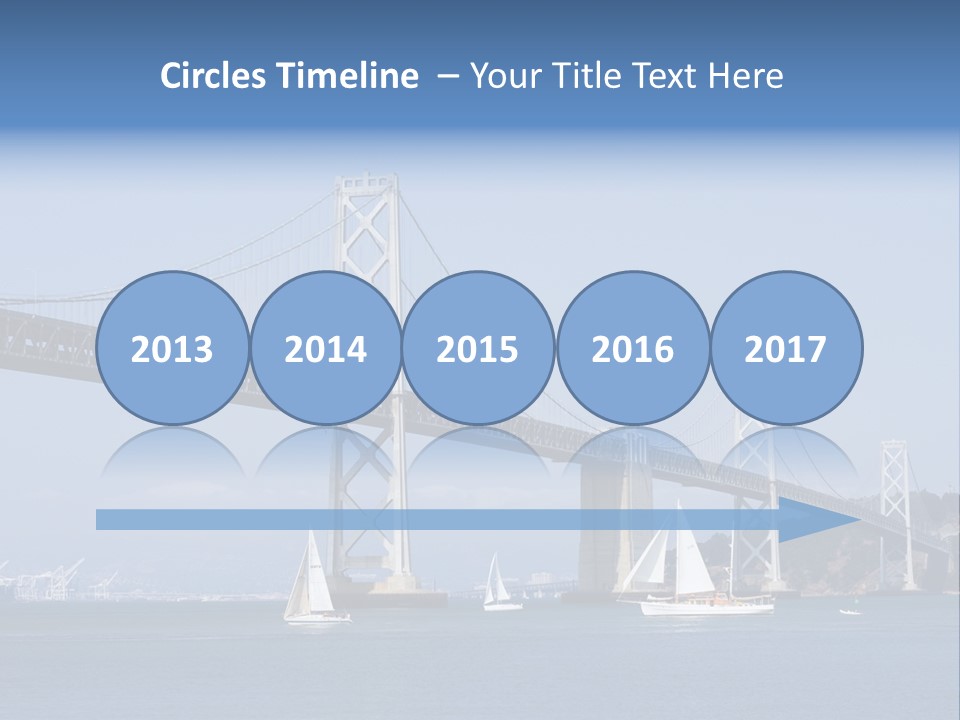 Circles Timeline – Your Title Text Here

2013

2014

2015

2016

2017